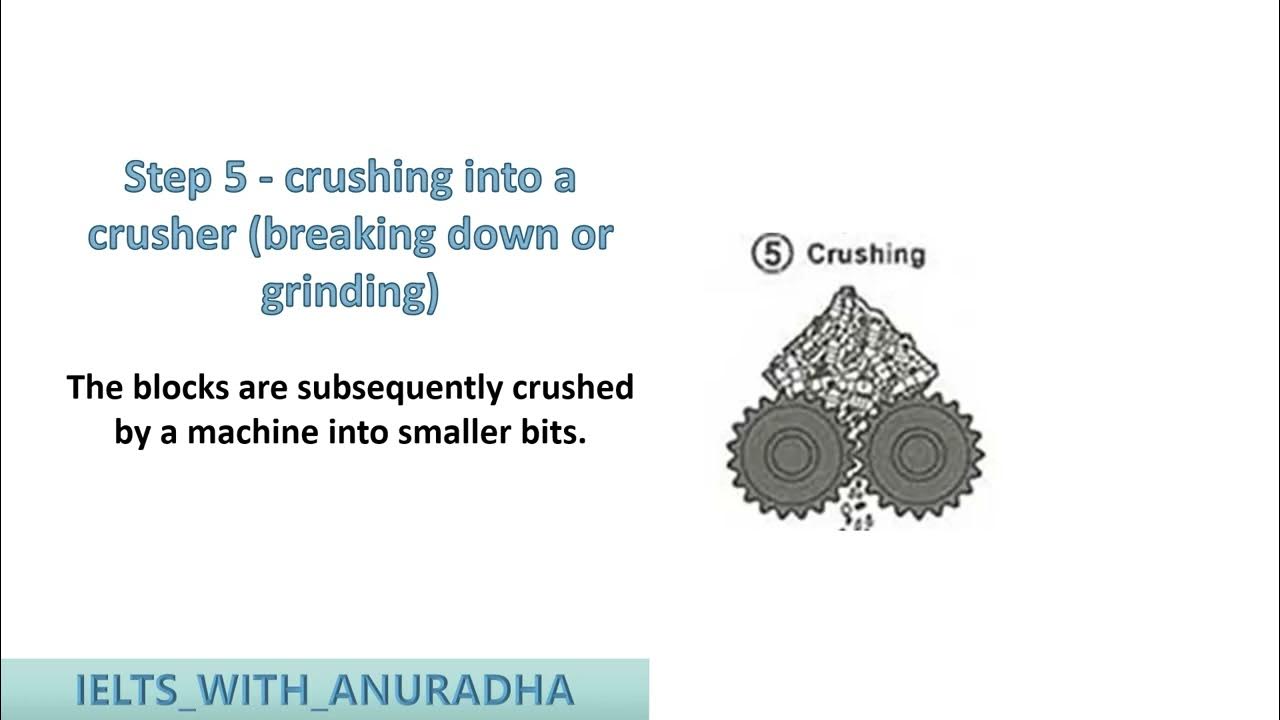 Step 5 - crushing into a crusher (breaking down or grinding)

The blocks are subsequently crushed by a machine into smaller bits.

⑤ Crushing

IELTS_WITH_ANURADHA